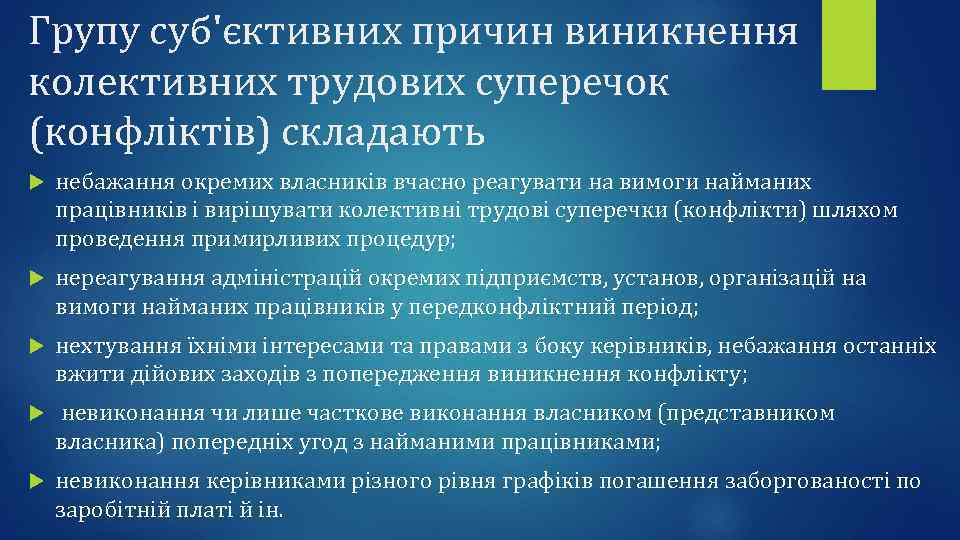 Групу суб'єктивних причин виникнення колективних трудових суперечок (конфліктів) складають

небажання окремих власників вчасно реагувати на вимоги найманих працівників і вирішувати колективні трудові суперечки (конфлікти) шляхом проведення примирливих процедур;

нереагування адміністрацій окремих підприємств, установ, організацій на вимоги найманих працівників у передконфліктний період;

нехтування їхніми інтересами та правами з боку керівників, небажання останніх вжити дійових заходів з попередження виникнення конфлікту;

невиконання чи лише часткове виконання власником (представником власника) попередніх угод з найманими працівниками;

невиконання керівниками різного рівня графіків погашення заборгованості по заробітній платі й ін.